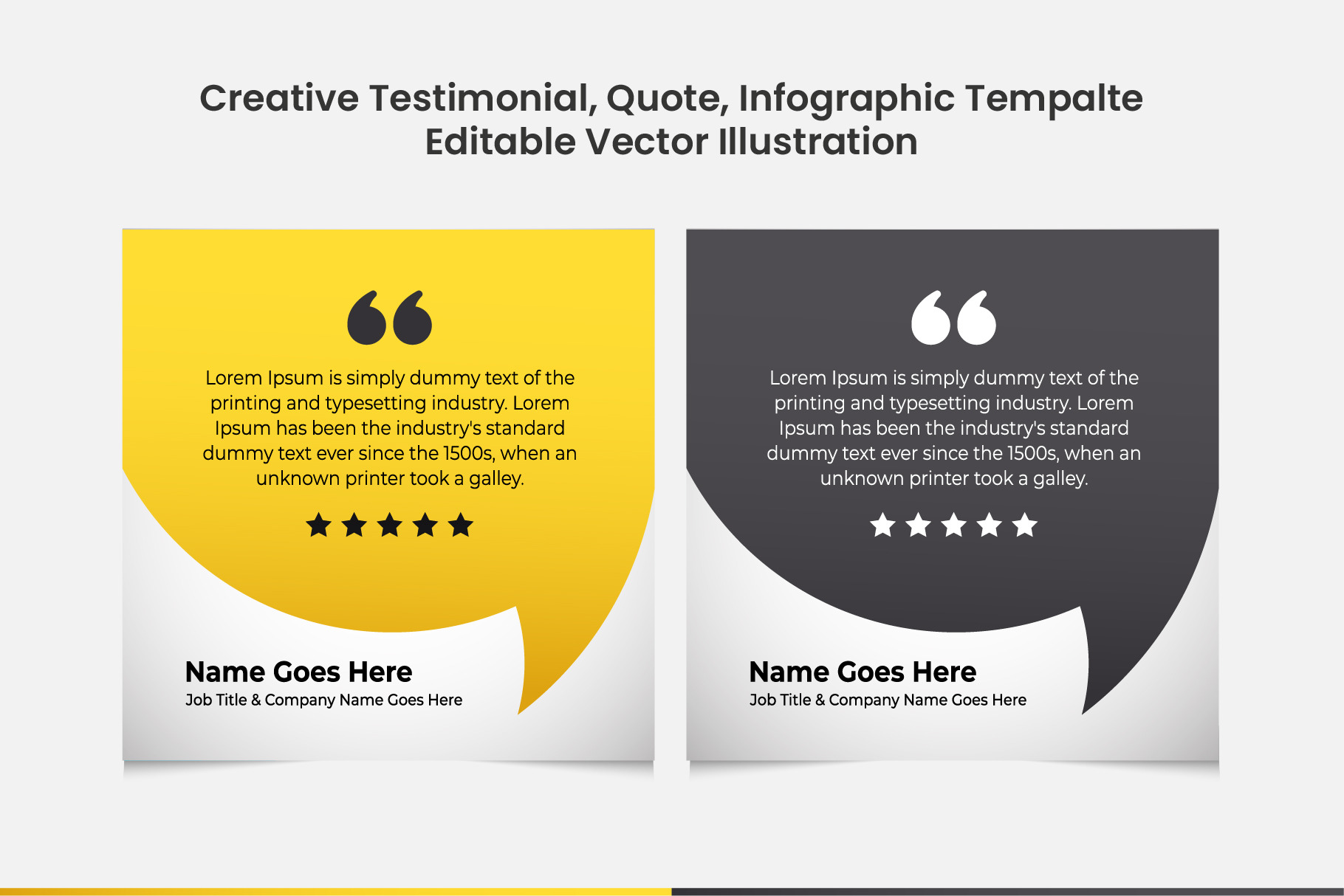 Creative Testimonial, Quote, Infographic Tempalte
Editable Vector Illustration

Lorem Ipsum is simply dummy text of the printing and typesetting industry. Lorem Ipsum has been the industry's standard dummy text ever since the 1500s, when an unknown printer took a galley.

Name Goes Here
Job Title & Company Name Goes Here

Lorem Ipsum is simply dummy text of the printing and typesetting industry. Lorem Ipsum has been the industry's standard dummy text ever since the 1500s, when an unknown printer took a galley.

Name Goes Here
Job Title & Company Name Goes Here